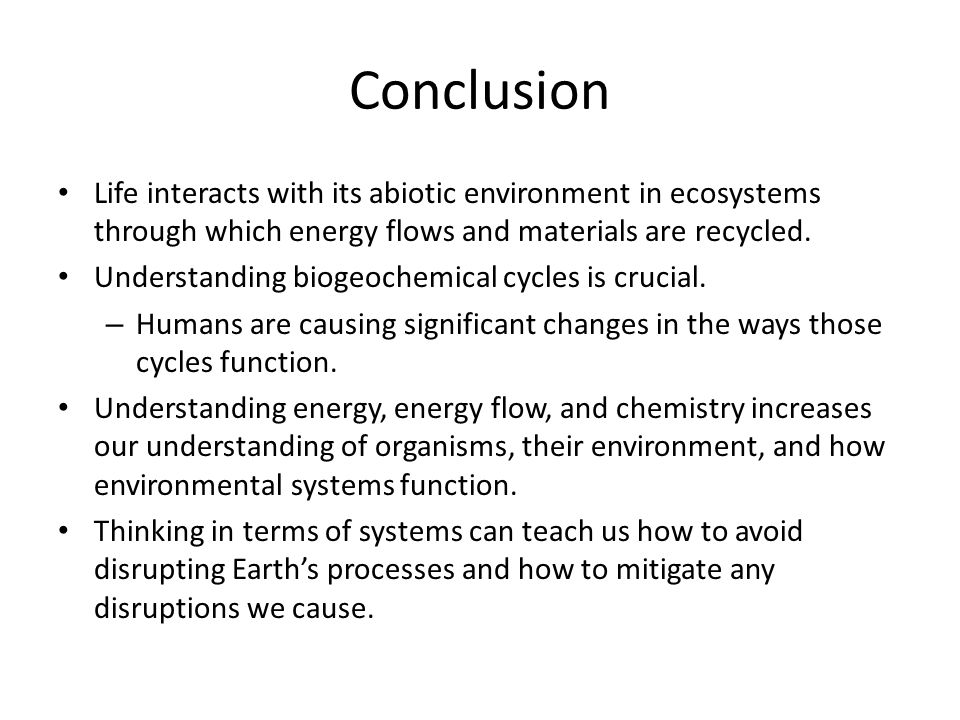 Conclusion

• Life interacts with its abiotic environment in ecosystems through which energy flows and materials are recycled.
• Understanding biogeochemical cycles is crucial.
– Humans are causing significant changes in the ways those cycles function.
• Understanding energy, energy flow, and chemistry increases our understanding of organisms, their environment, and how environmental systems function.
• Thinking in terms of systems can teach us how to avoid disrupting Earth's processes and how to mitigate any disruptions we cause.